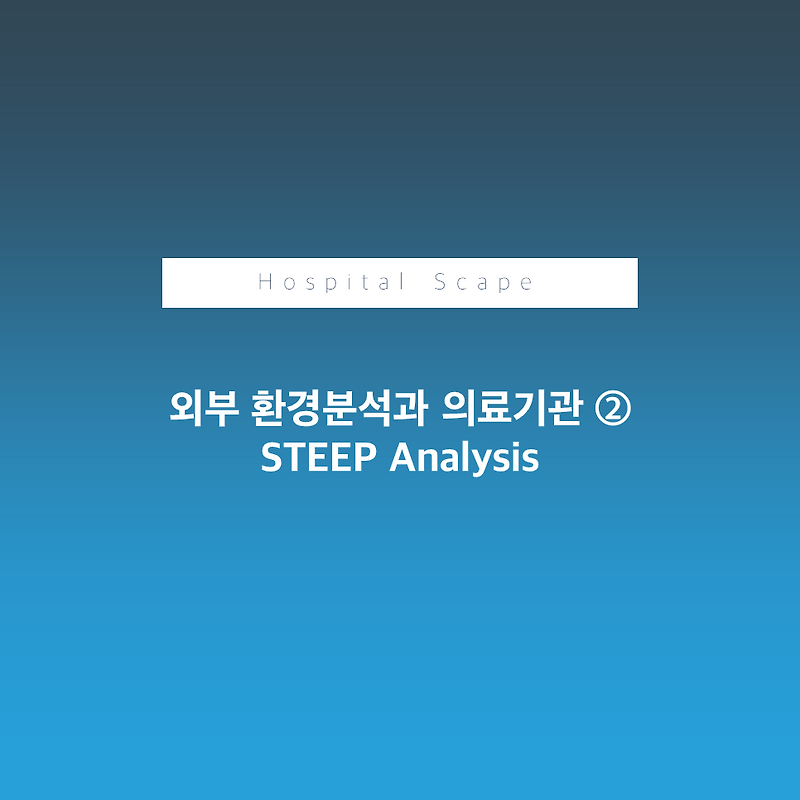 Hospital Scape

외부 환경분석과 의료기관 ②
STEEP Analysis